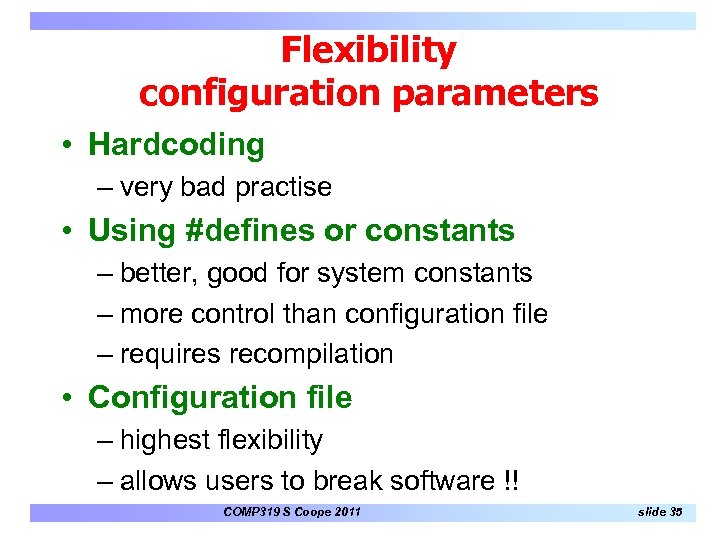 Flexibility
configuration parameters

• Hardcoding
– very bad practise

• Using #defines or constants
– better, good for system constants
– more control than configuration file
– requires recompilation

• Configuration file
– highest flexibility
– allows users to break software !!

COMP319 S Coope 2011

slide 35